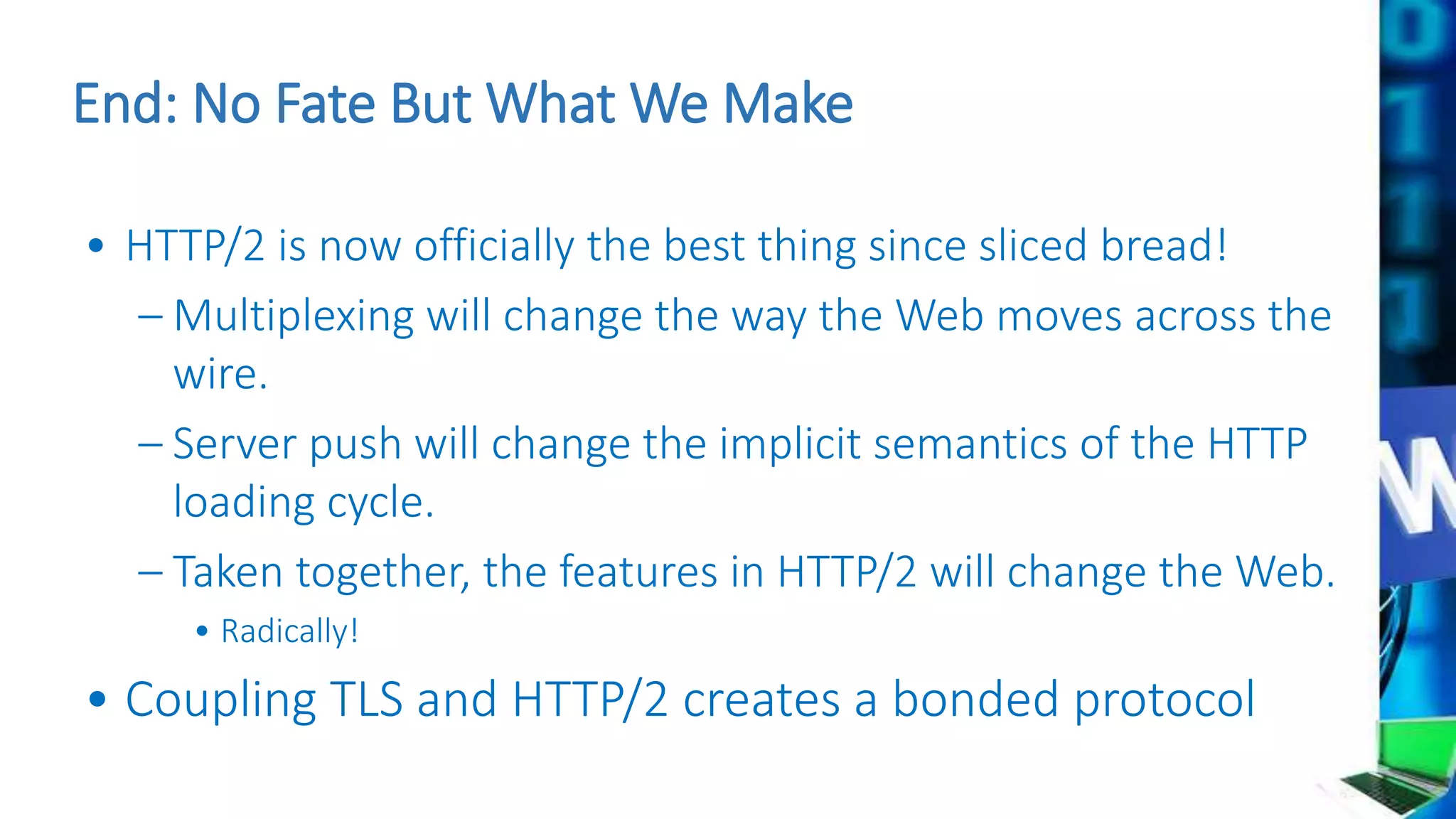 End: No Fate But What We Make

• HTTP/2 is now officially the best thing since sliced bread!
 – Multiplexing will change the way the Web moves across the wire.
 – Server push will change the implicit semantics of the HTTP loading cycle.
 – Taken together, the features in HTTP/2 will change the Web.
  • Radically!
• Coupling TLS and HTTP/2 creates a bonded protocol